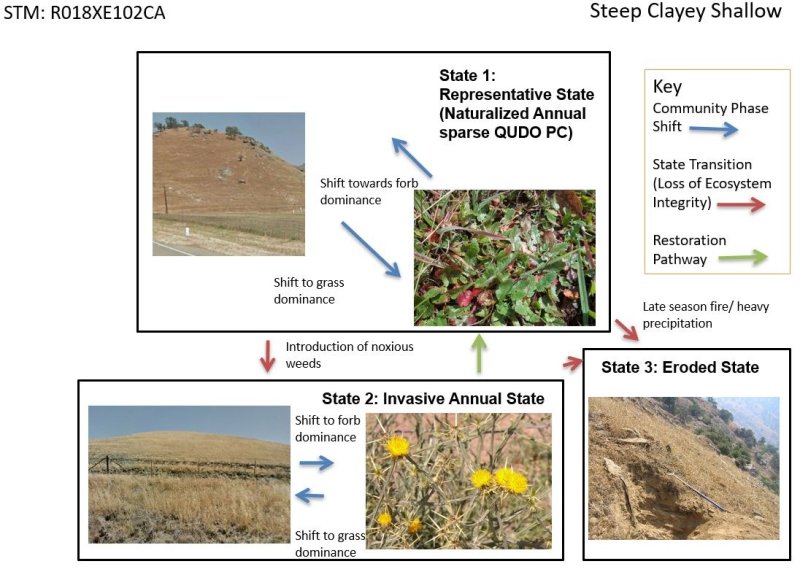 STM: R018XE102CA

Steep Clayey Shallow

State 1: Representative State (Naturalized Annual sparse QUDO PC)

Shift towards forb dominance

Shift to grass dominance

Key
Community Phase Shift
State Transition (Loss of Ecosystem Integrity)
Restoration Pathway

Late season fire/ heavy precipitation

Introduction of noxious weeds

State 2: Invasive Annual State

Shift to forb dominance

Shift to grass dominance

State 3: Eroded State